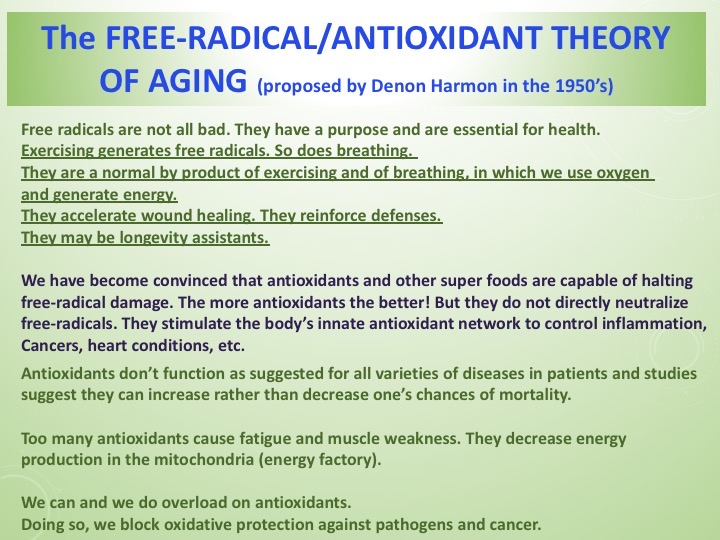 The FREE-RADICAL/ANTIOXIDANT THEORY OF AGING (proposed by Denon Harmon in the 1950's)

Free radicals are not all bad. They have a purpose and are essential for health.
Exercising generates free radicals. So does breathing.
They are a normal by product of exercising and of breathing, in which we use oxygen and generate energy.
They accelerate wound healing. They reinforce defenses.
They may be longevity assistants.

We have become convinced that antioxidants and other super foods are capable of halting free-radical damage. The more antioxidants the better! But they do not directly neutralize free-radicals. They stimulate the body's innate antioxidant network to control inflammation, Cancers, heart conditions, etc.

Antioxidants don't function as suggested for all varieties of diseases in patients and studies suggest they can increase rather than decrease one's chances of mortality.

Too many antioxidants cause fatigue and muscle weakness. They decrease energy production in the mitochondria (energy factory).

We can and we do overload on antioxidants.
Doing so, we block oxidative protection against pathogens and cancer.